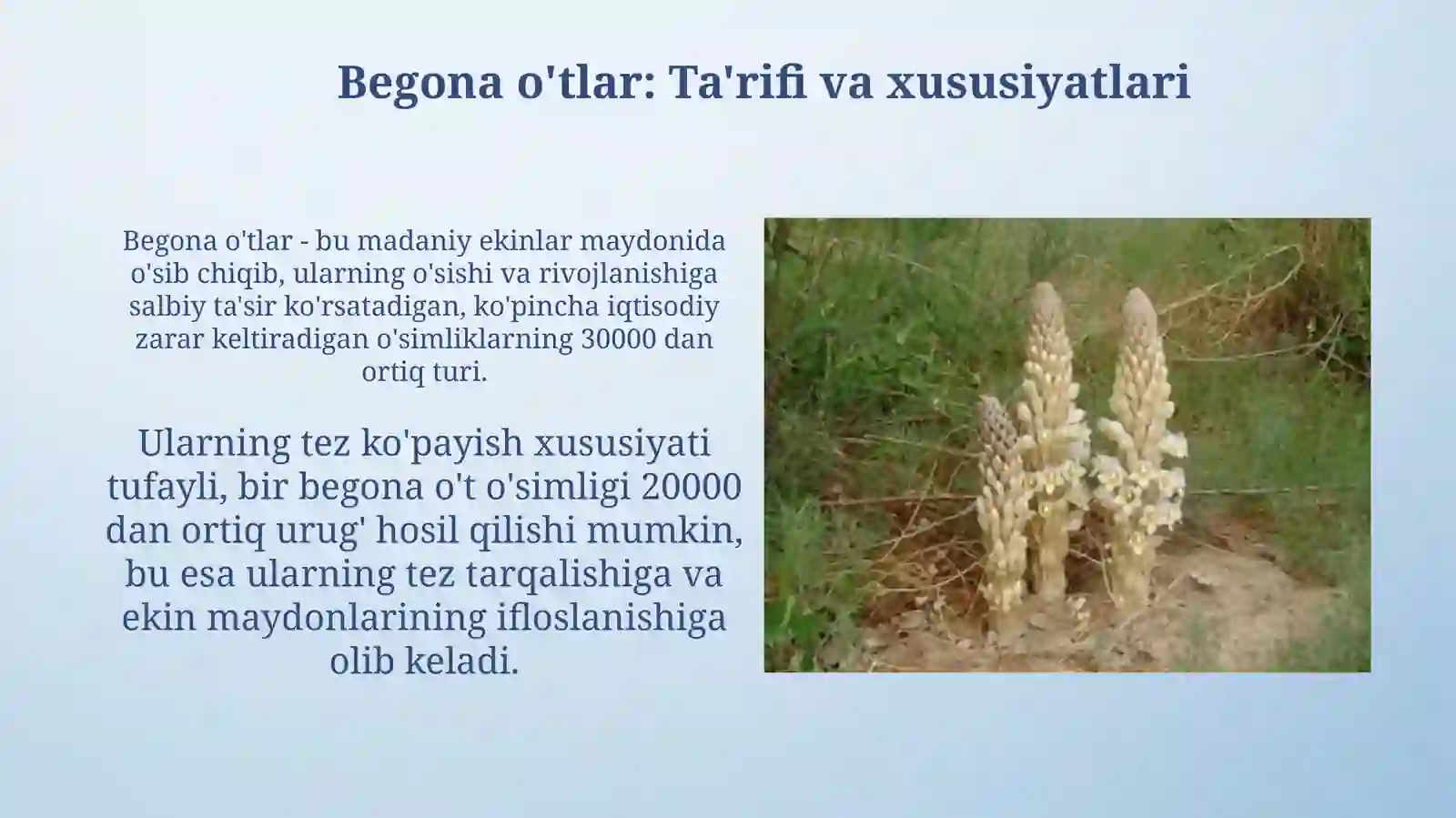 Begona o'tlar: Ta'rifi va xususiyatlari

Begona o'tlar - bu madaniy ekinlar maydonida o'sib chiqib, ularning o'sishi va rivojlanishiga salbiy ta'sir ko'rsatadigan, ko'pincha iqtisodiy zarar keltiradigan o'simliklarning 30000 dan ortiq turi.

Ularning tez ko'payish xususiyati tufayli, bir begona o't o'simligi 20000 dan ortiq urug' hosil qilishi mumkin, bu esa ularning tez tarqalishiga va ekin maydonlarining ifloslanishiga olib keladi.